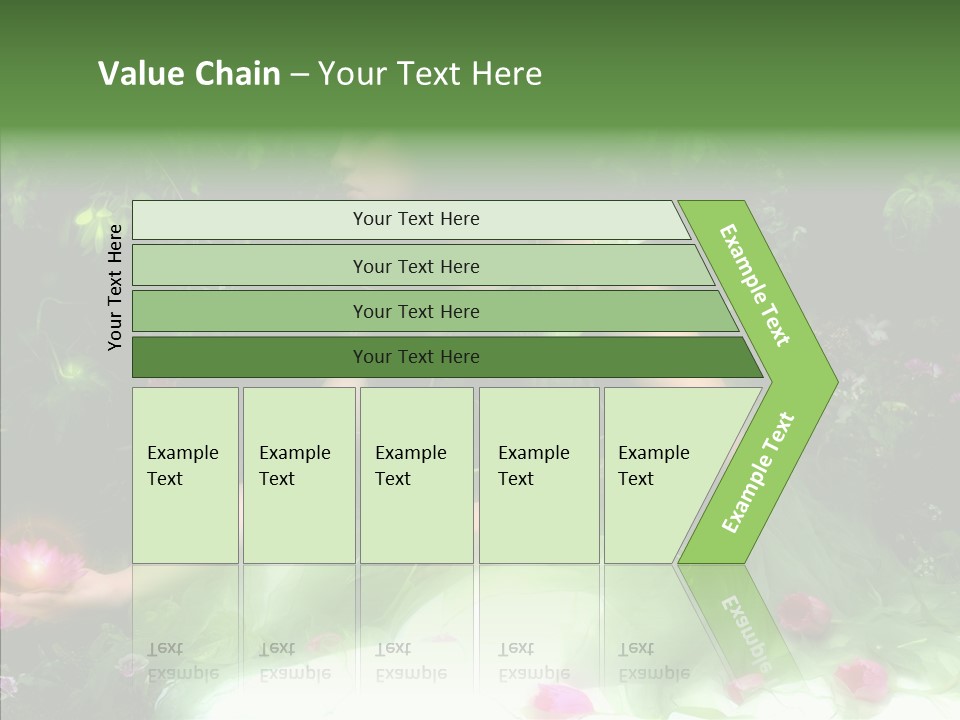 Value Chain – Your Text Here

Your Text Here

Your Text Here

Your Text Here

Your Text Here

Your Text Here

Example Text

Example Text

Example Text

Example Text

Example Text

Example Text

Example Text